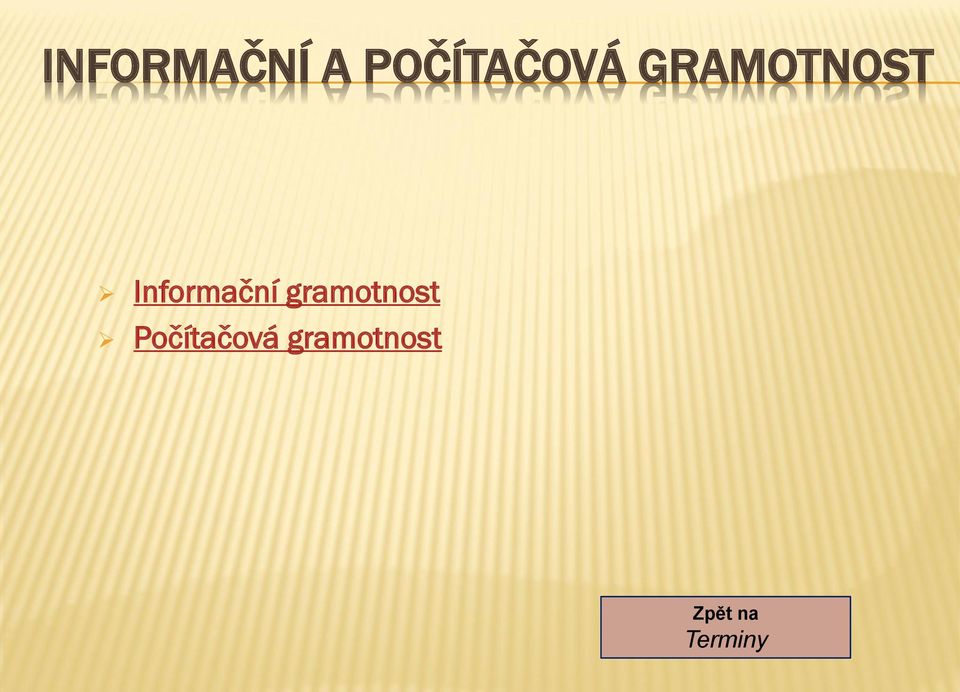 INFORMAČNÍ A POČÍTAČOVÁ GRAMOTNOST

Informační gramotnost
Počítačová gramotnost

Zpět na
Terminy